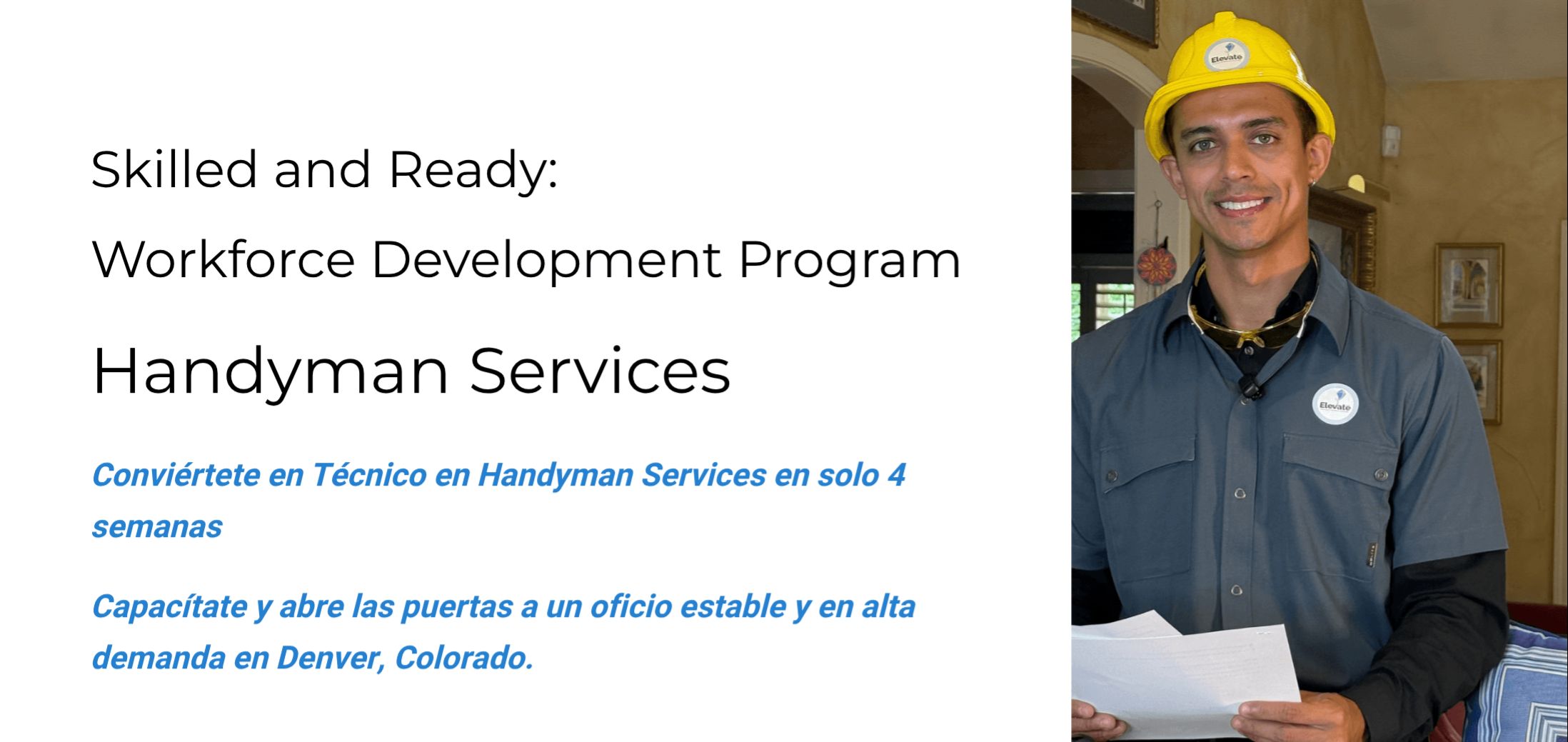 Skilled and Ready:

Workforce Development Program

Handyman Services

Conviértete en Técnico en Handyman Services en solo 4 semanas

Capacítate y abre las puertas a un oficio estable y en alta demanda en Denver, Colorado.

Elevate

Elevate